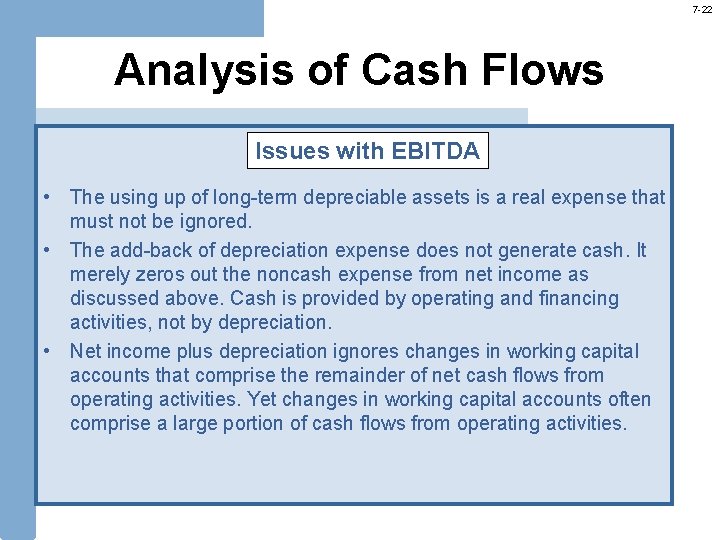 7-22

Analysis of Cash Flows

Issues with EBITDA

• The using up of long-term depreciable assets is a real expense that must not be ignored.
• The add-back of depreciation expense does not generate cash. It merely zeros out the noncash expense from net income as discussed above. Cash is provided by operating and financing activities, not by depreciation.
• Net income plus depreciation ignores changes in working capital accounts that comprise the remainder of net cash flows from operating activities. Yet changes in working capital accounts often comprise a large portion of cash flows from operating activities.